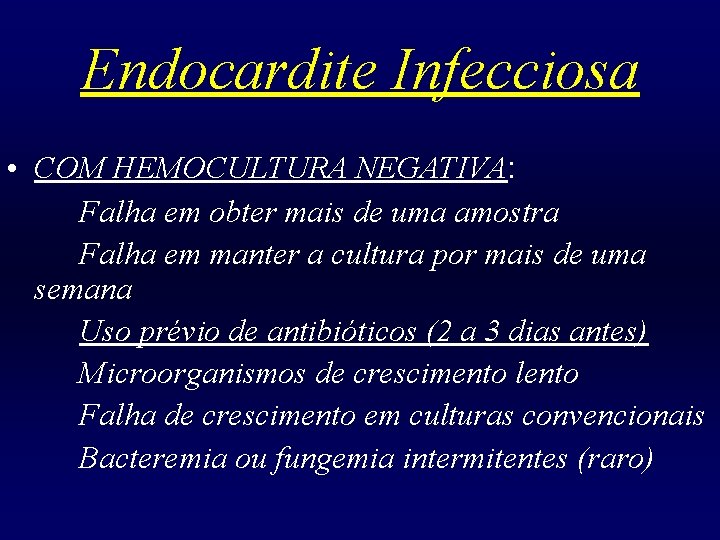 Endocardite Infecciosa

• COM HEMOCULTURA NEGATIVA:

Falha em obter mais de uma amostra

Falha em manter a cultura por mais de uma semana

Uso prévio de antibióticos (2 a 3 dias antes)

Microorganismos de crescimento lento

Falha de crescimento em culturas convencionais

Bacteremia ou fungemia intermitentes (raro)